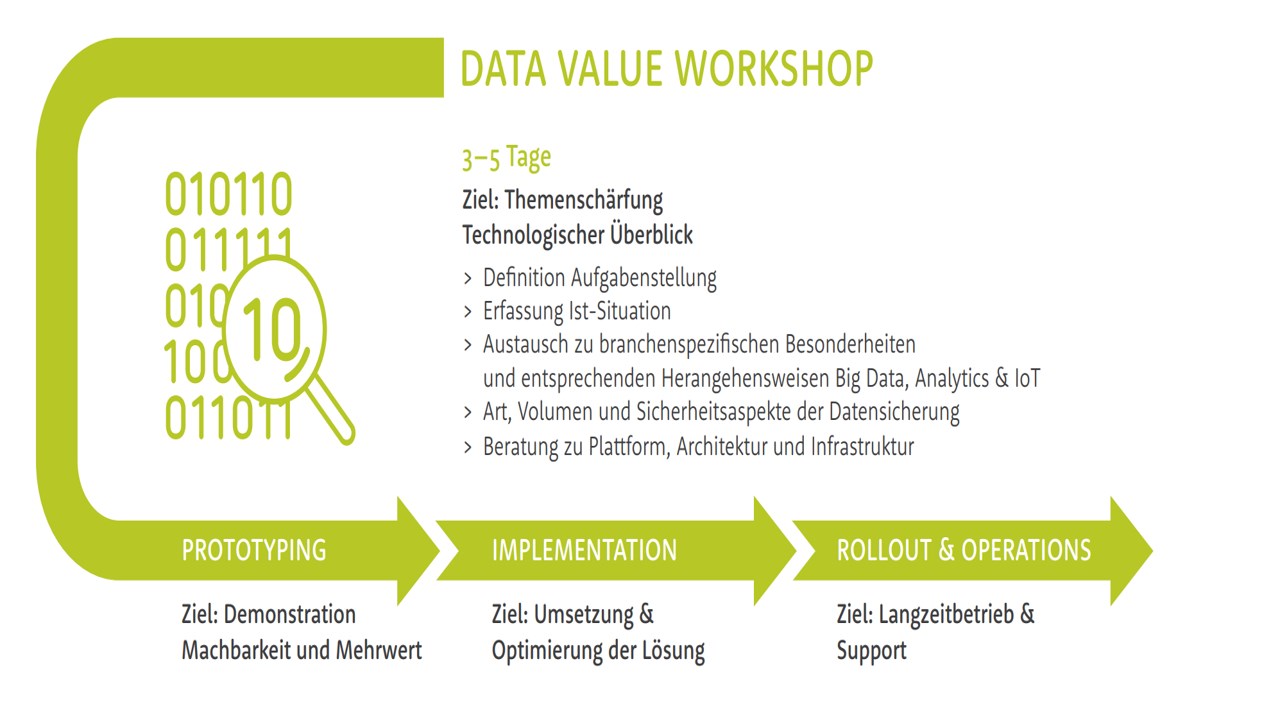 DATA VALUE WORKSHOP

010110
011111
010
100
011011

10

3–5 Tage

Ziel: Themenschärfung
Technologischer Überblick

> Definition Aufgabenstellung
> Erfassung Ist-Situation
> Austausch zu branchenspezifischen Besonderheiten und entsprechenden Herangehensweisen Big Data, Analytics & IoT
> Art, Volumen und Sicherheitsaspekte der Datensicherung
> Beratung zu Plattform, Architektur und Infrastruktur

PROTOTYPING

Ziel: Demonstration
Machbarkeit und Mehrwert

IMPLEMENTATION

Ziel: Umsetzung &
Optimierung der Lösung

ROLLOUT & OPERATIONS

Ziel: Langzeitbetrieb &
Support